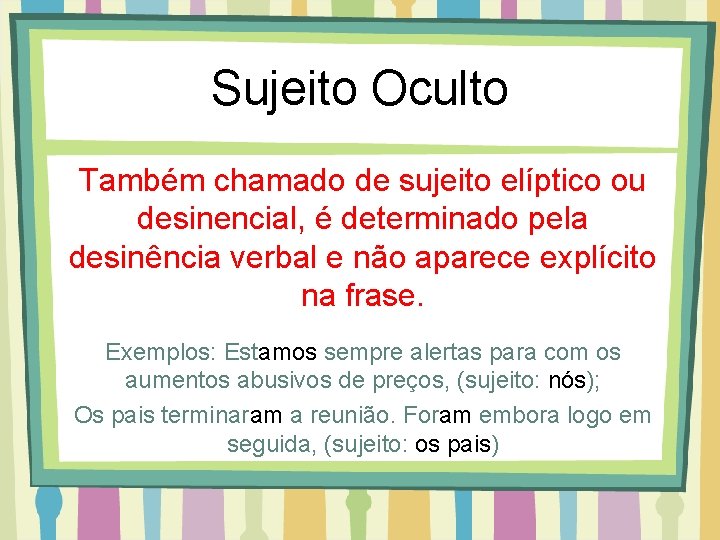 Sujeito Oculto

Também chamado de sujeito elíptico ou desinencial, é determinado pela desinência verbal e não aparece explícito na frase.

Exemplos: Estamos sempre alertas para com os aumentos abusivos de preços, (sujeito: nós);

Os pais terminaram a reunião. Foram embora logo em seguida, (sujeito: os pais)